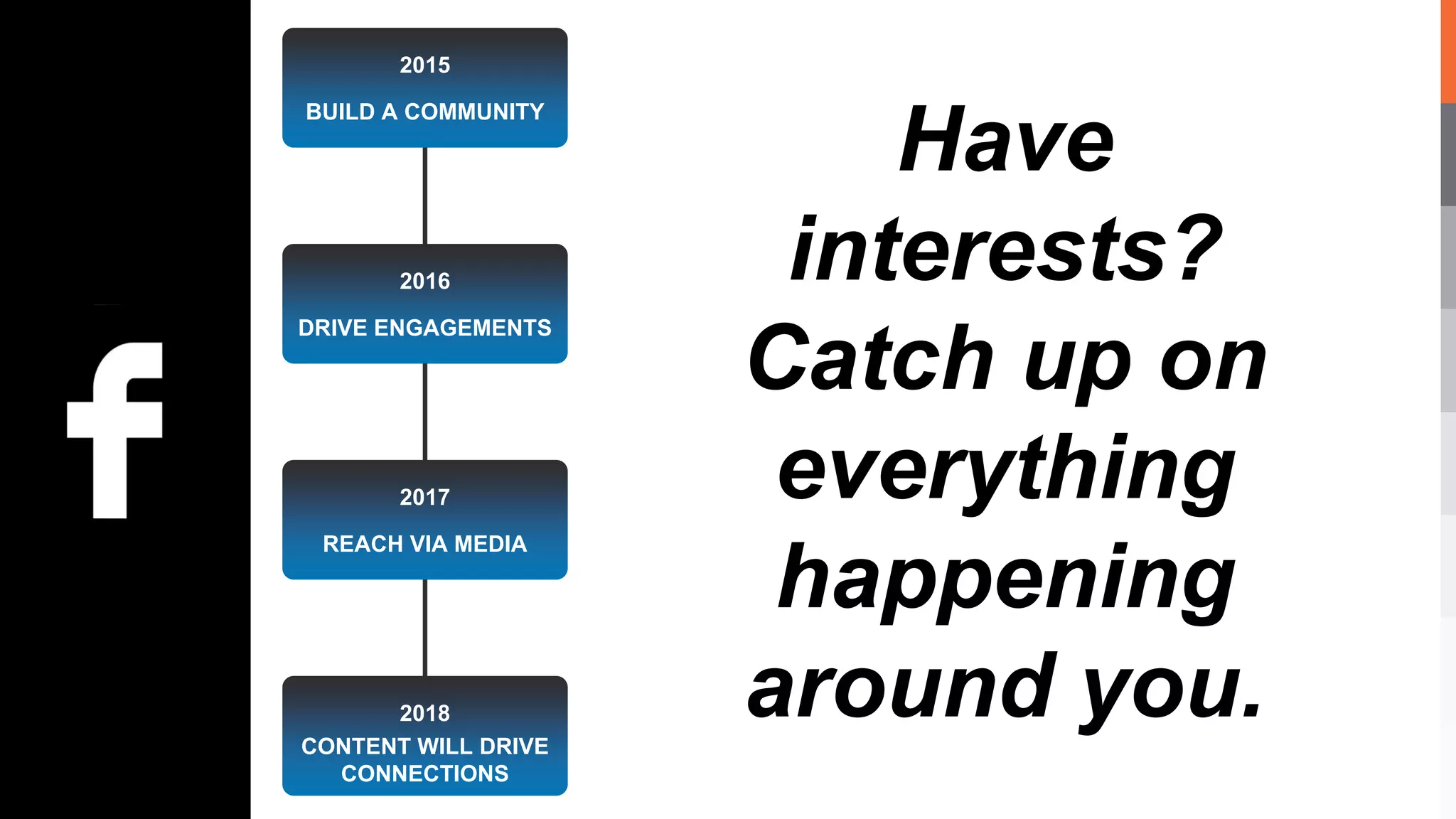 f

2015
BUILD A COMMUNITY

2016
DRIVE ENGAGEMENTS

2017
REACH VIA MEDIA

2018
CONTENT WILL DRIVE CONNECTIONS

Have interests? Catch up on everything happening around you.